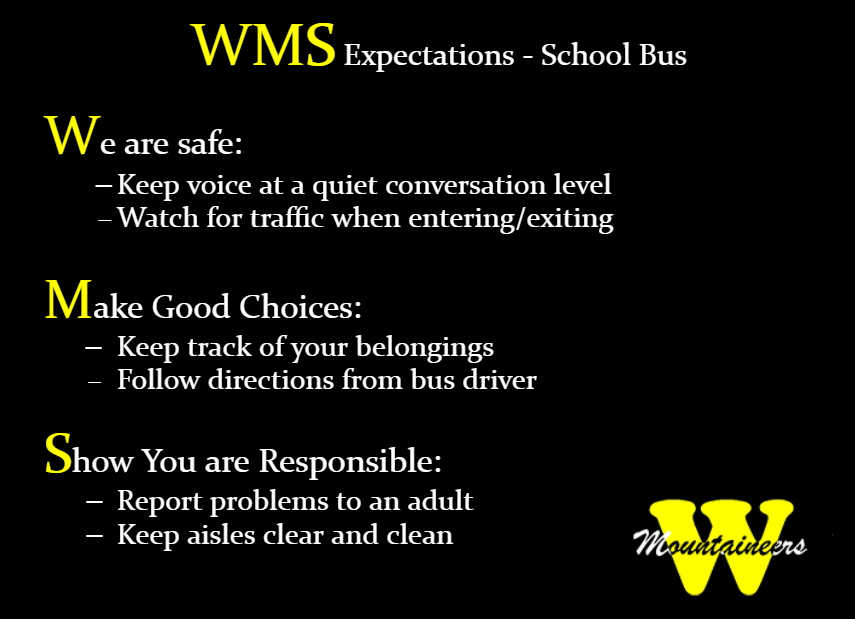 WMS Expectations - School Bus

We are safe:
– Keep voice at a quiet conversation level
– Watch for traffic when entering/exiting

Make Good Choices:
– Keep track of your belongings
– Follow directions from bus driver

Show You are Responsible:
– Report problems to an adult
– Keep aisles clear and clean

W
Mountaineers